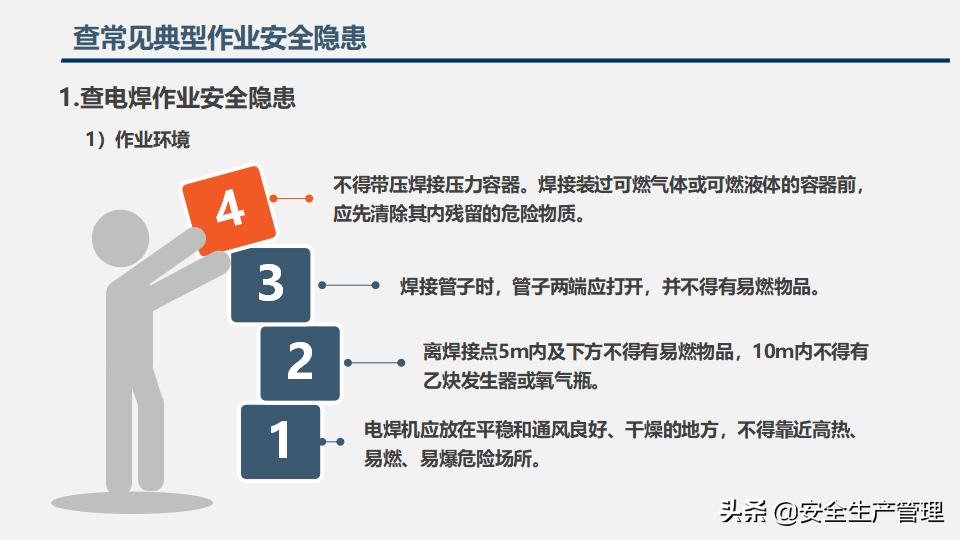 查常见典型作业安全隐患

1.查电焊作业安全隐患

1）作业环境

4

不得带压焊接压力容器。焊接装过可燃气体或可燃液体的容器前，应先清除其内残留的危险物质。

3

焊接管子时，管子两端应打开，并不得有易燃物品。

2

离焊接点5m内及下方不得有易燃物品，10m内不得有乙炔发生器或氧气瓶。

1

电焊机应放在平稳和通风良好、干燥的地方，不得靠近高热、易燃、易爆危险场所。

头条 @安全生产管理